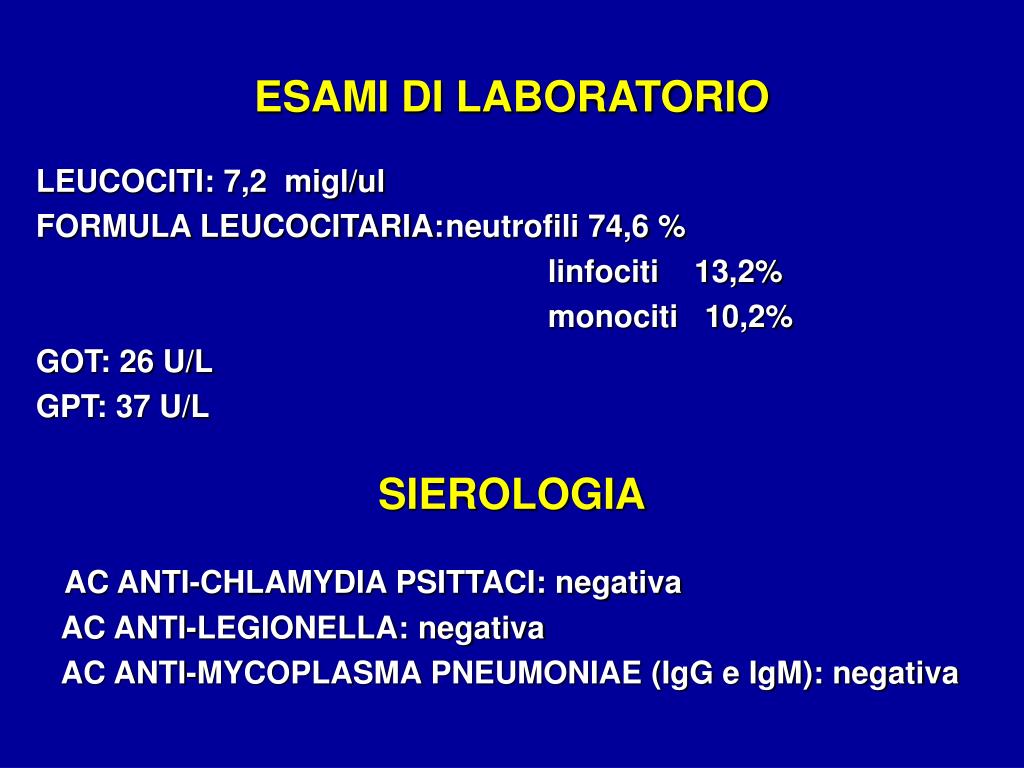 ESAMI DI LABORATORIO

LEUCOCITI: 7,2 migl/ul
FORMULA LEUCOCITARIA:neutrofili 74,6 %
linfociti 13,2%
monociti 10,2%
GOT: 26 U/L
GPT: 37 U/L

SIEROLOGIA

AC ANTI-CHLAMYDIA PSITTACI: negativa
AC ANTI-LEGIONELLA: negativa
AC ANTI-MYCOPLASMA PNEUMONIAE (IgG e IgM): negativa